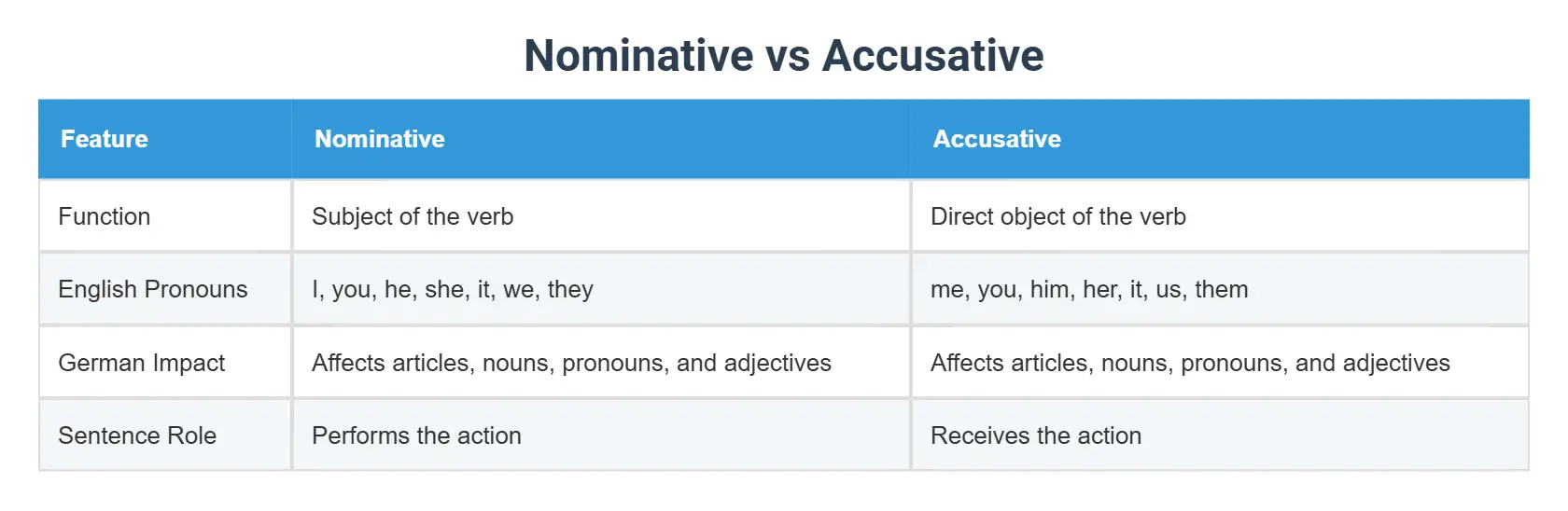 Nominative vs Accusative

| Feature | Nominative | Accusative |
|---|---|---|
| Function | Subject of the verb | Direct object of the verb |
| English Pronouns | I, you, he, she, it, we, they | me, you, him, her, it, us, them |
| German Impact | Affects articles, nouns, pronouns, and adjectives | Affects articles, nouns, pronouns, and adjectives |
| Sentence Role | Performs the action | Receives the action |